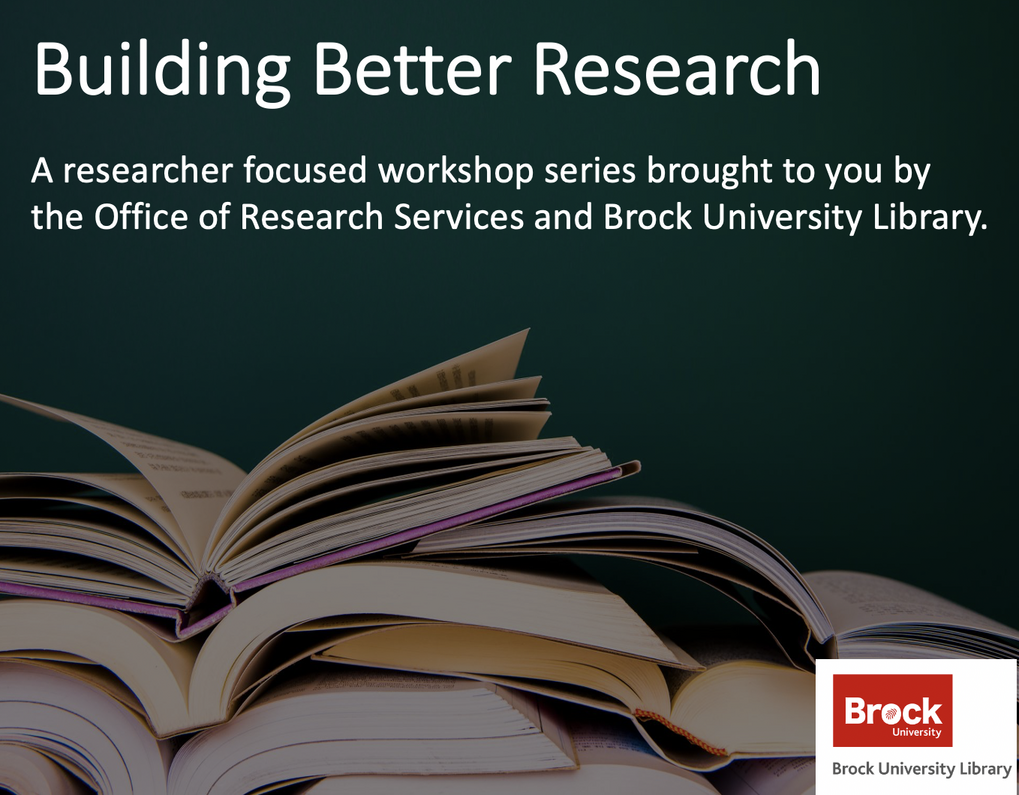 Building Better Research

A researcher focused workshop series brought to you by the Office of Research Services and Brock University Library.

Brock
University

Brock University Library